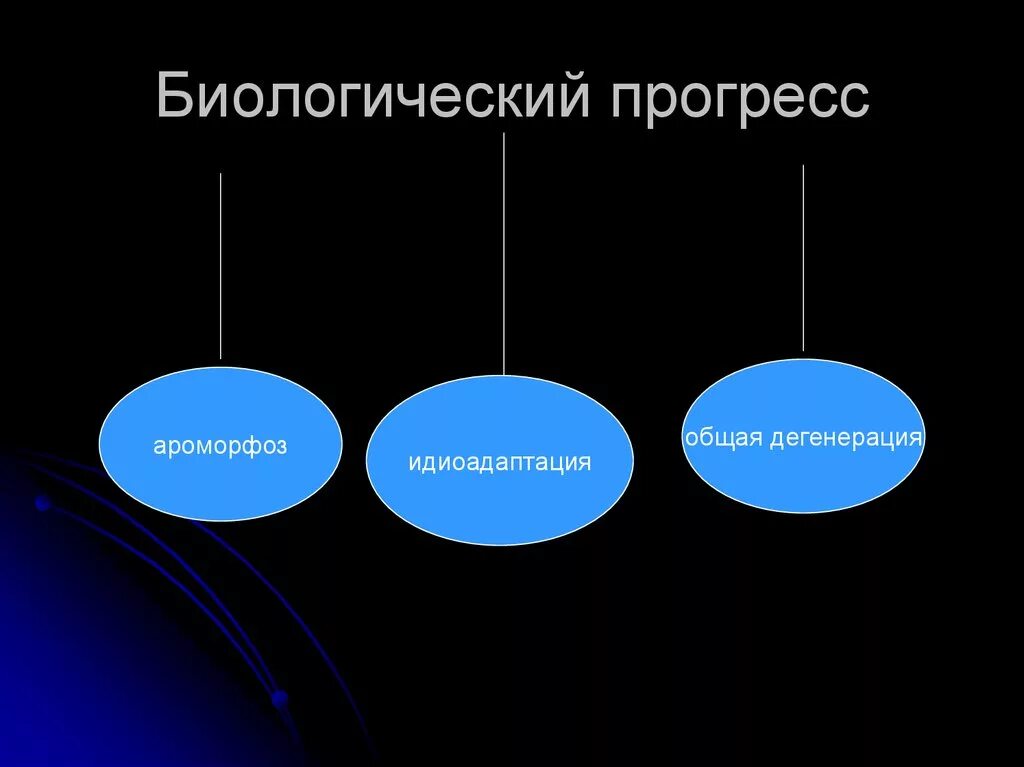 Биологический прогресс

ароморфоз

идиоадаптация

общая дегенерация